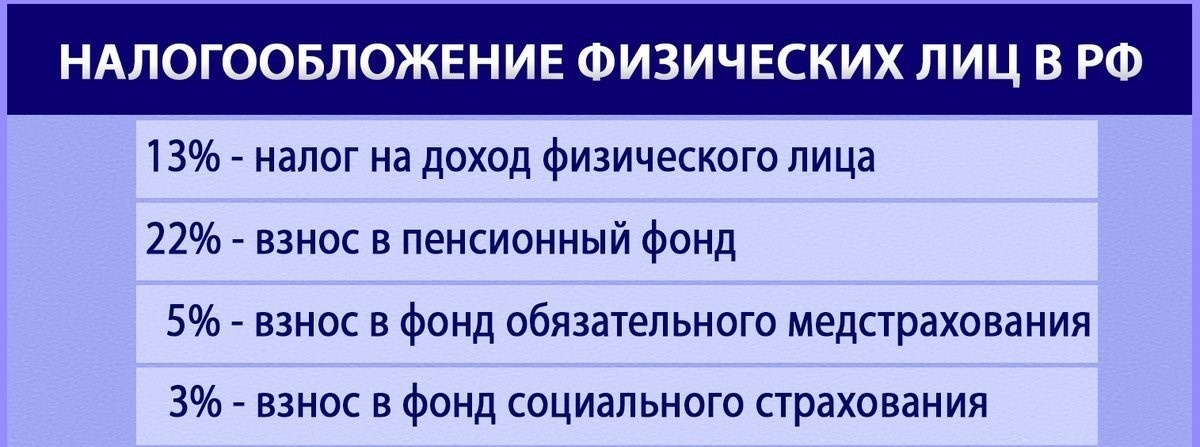 НАЛОГООБЛОЖЕНИЕ ФИЗИЧЕСКИХ ЛИЦ В РФ

13% - налог на доход физического лица

22% - взнос в пенсионный фонд

5% - взнос в фонд обязательного медстрахования

3% - взнос в фонд социального страхования